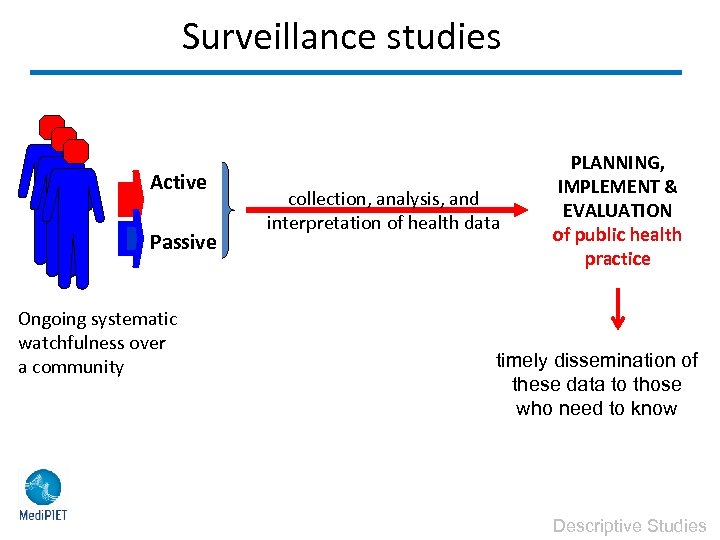 Surveillance studies

Active

Passive

collection, analysis, and interpretation of health data

PLANNING, IMPLEMENT & EVALUATION of public health practice

Ongoing systematic watchfulness over a community

timely dissemination of these data to those who need to know

MediPIET

Descriptive Studies